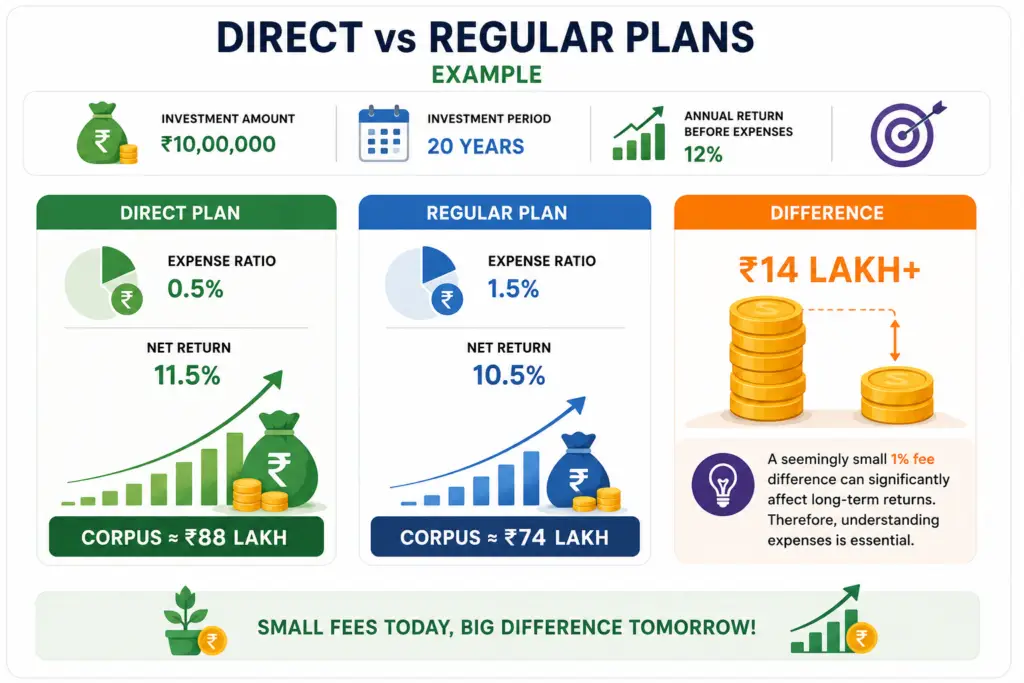 DIRECT vs REGULAR PLANS
EXAMPLE

INVESTMENT AMOUNT
₹10,00,000

INVESTMENT PERIOD
20 YEARS

ANNUAL RETURN BEFORE EXPENSES
12%

DIRECT PLAN
EXPENSE RATIO
0.5%
NET RETURN
11.5%
CORPUS ≈ ₹88 LAKH

REGULAR PLAN
EXPENSE RATIO
1.5%
NET RETURN
10.5%
CORPUS ≈ ₹74 LAKH

DIFFERENCE
₹14 LAKH+

A seemingly small 1% fee difference can significantly affect long-term returns. Therefore, understanding expenses is essential.

SMALL FEES TODAY, BIG DIFFERENCE TOMORROW!